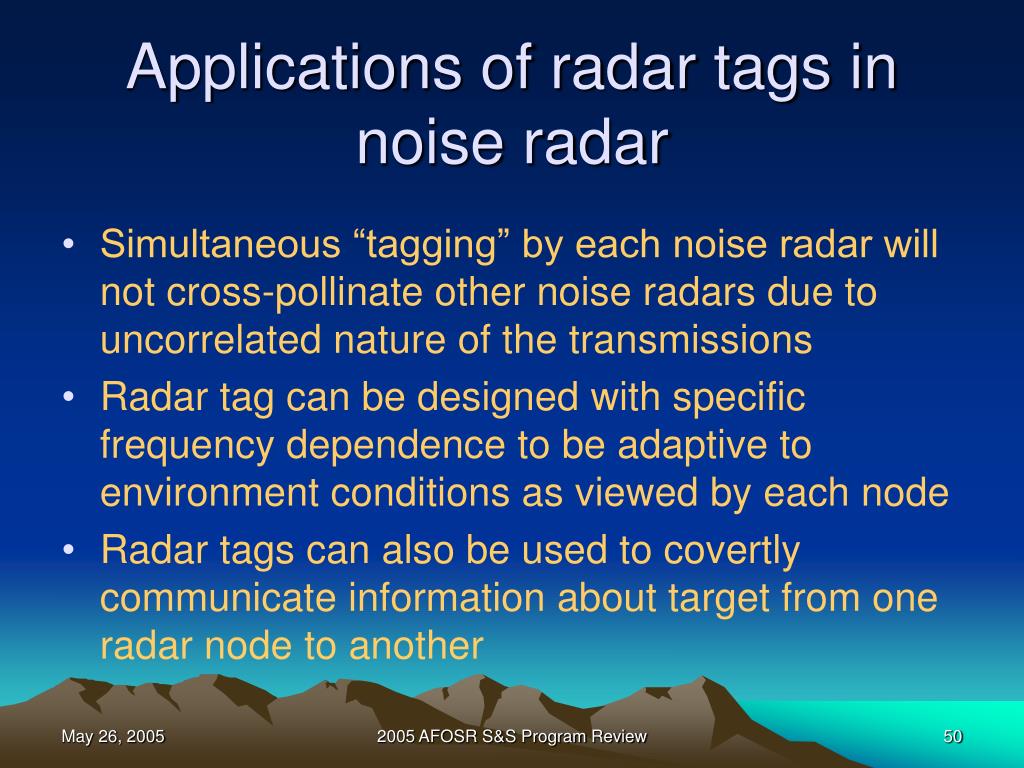 Applications of radar tags in noise radar

• Simultaneous “tagging” by each noise radar will not cross-pollinate other noise radars due to uncorrelated nature of the transmissions
• Radar tag can be designed with specific frequency dependence to be adaptive to environment conditions as viewed by each node
• Radar tags can also be used to covertly communicate information about target from one radar node to another

May 26, 2005

2005 AFOSR S&S Program Review

50